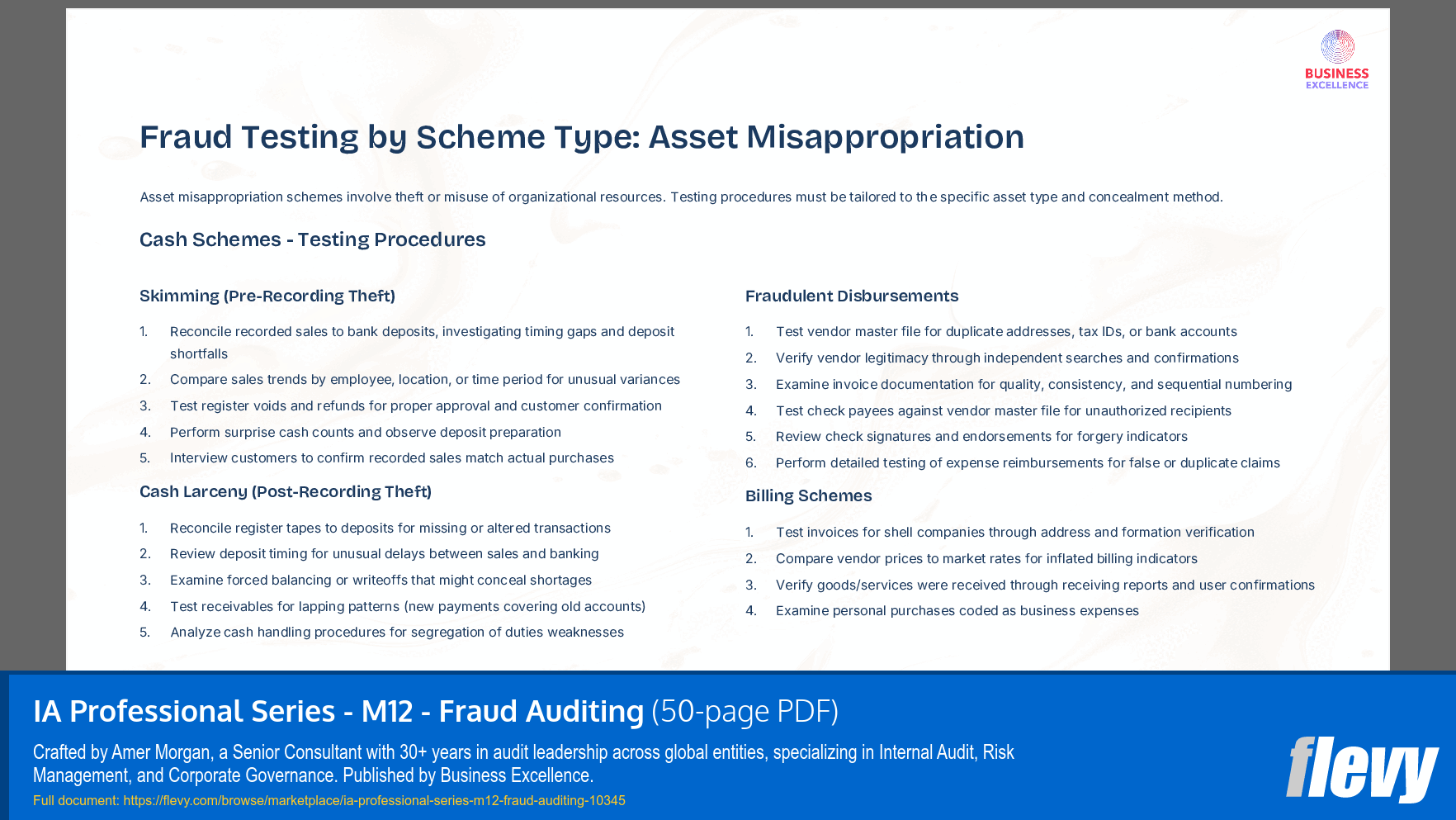 BUSINESS
EXCELLENCE

Fraud Testing by Scheme Type: Asset Misappropriation

Asset misappropriation schemes involve theft or misuse of organizational resources. Testing procedures must be tailored to the specific asset type and concealment method.

Cash Schemes - Testing Procedures

Skimming (Pre-Recording Theft)

1. Reconcile recorded sales to bank deposits, investigating timing gaps and deposit shortfalls
2. Compare sales trends by employee, location, or time period for unusual variances
3. Test register voids and refunds for proper approval and customer confirmation
4. Perform surprise cash counts and observe deposit preparation
5. Interview customers to confirm recorded sales match actual purchases

Cash Larceny (Post-Recording Theft)

1. Reconcile register tapes to deposits for missing or altered transactions
2. Review deposit timing for unusual delays between sales and banking
3. Examine forced balancing or writeoffs that might conceal shortages
4. Test receivables for lapping patterns (new payments covering old accounts)
5. Analyze cash handling procedures for segregation of duties weaknesses

Fraudulent Disbursements

1. Test vendor master file for duplicate addresses, tax IDs, or bank accounts
2. Verify vendor legitimacy through independent searches and confirmations
3. Examine invoice documentation for quality, consistency, and sequential numbering
4. Test check payees against vendor master file for unauthorized recipients
5. Review check signatures and endorsements for forgery indicators
6. Perform detailed testing of expense reimbursements for false or duplicate claims

Billing Schemes

1. Test invoices for shell companies through address and formation verification
2. Compare vendor prices to market rates for inflated billing indicators
3. Verify goods/services were received through receiving reports and user confirmations
4. Examine personal purchases coded as business expenses

IA Professional Series - M12 - Fraud Auditing (50-page PDF)

Crafted by Amer Morgan, a Senior Consultant with 30+ years in audit leadership across global entities, specializing in Internal Audit, Risk Management, and Corporate Governance. Published by Business Excellence.

Full document: https://flevy.com/browse/marketplace/ia-professional-series-m12-fraud-auditing-10345

flevy